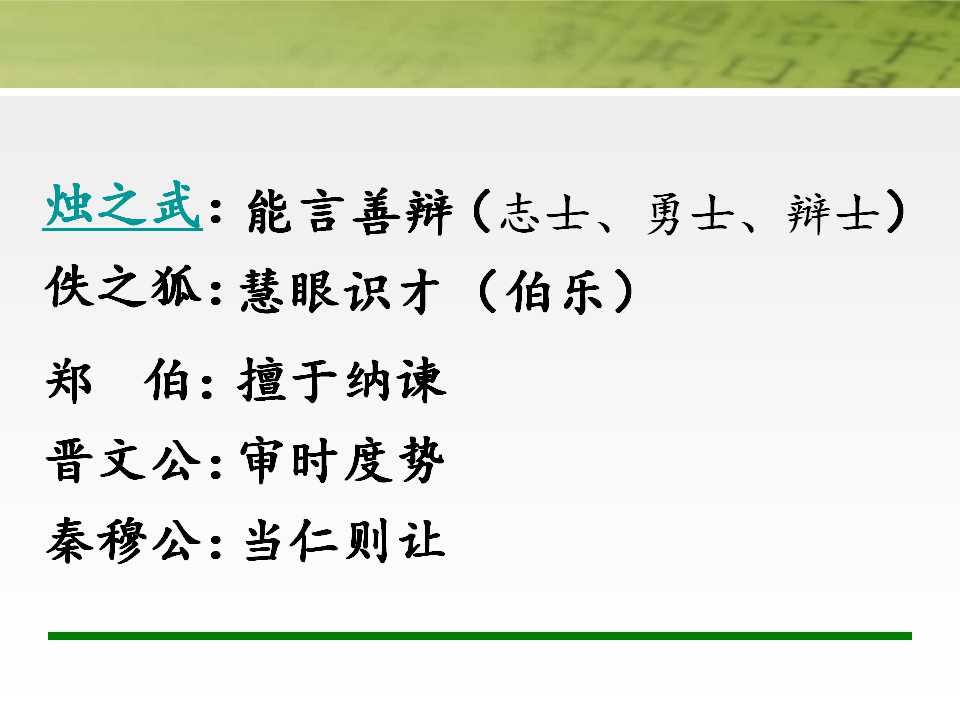 烛之武：能言善辩（志士、勇士、辩士）

佚之狐：慧眼识才（伯乐）

郑 伯：擅于纳谏

晋文公：审时度势

秦穆公：当仁则让